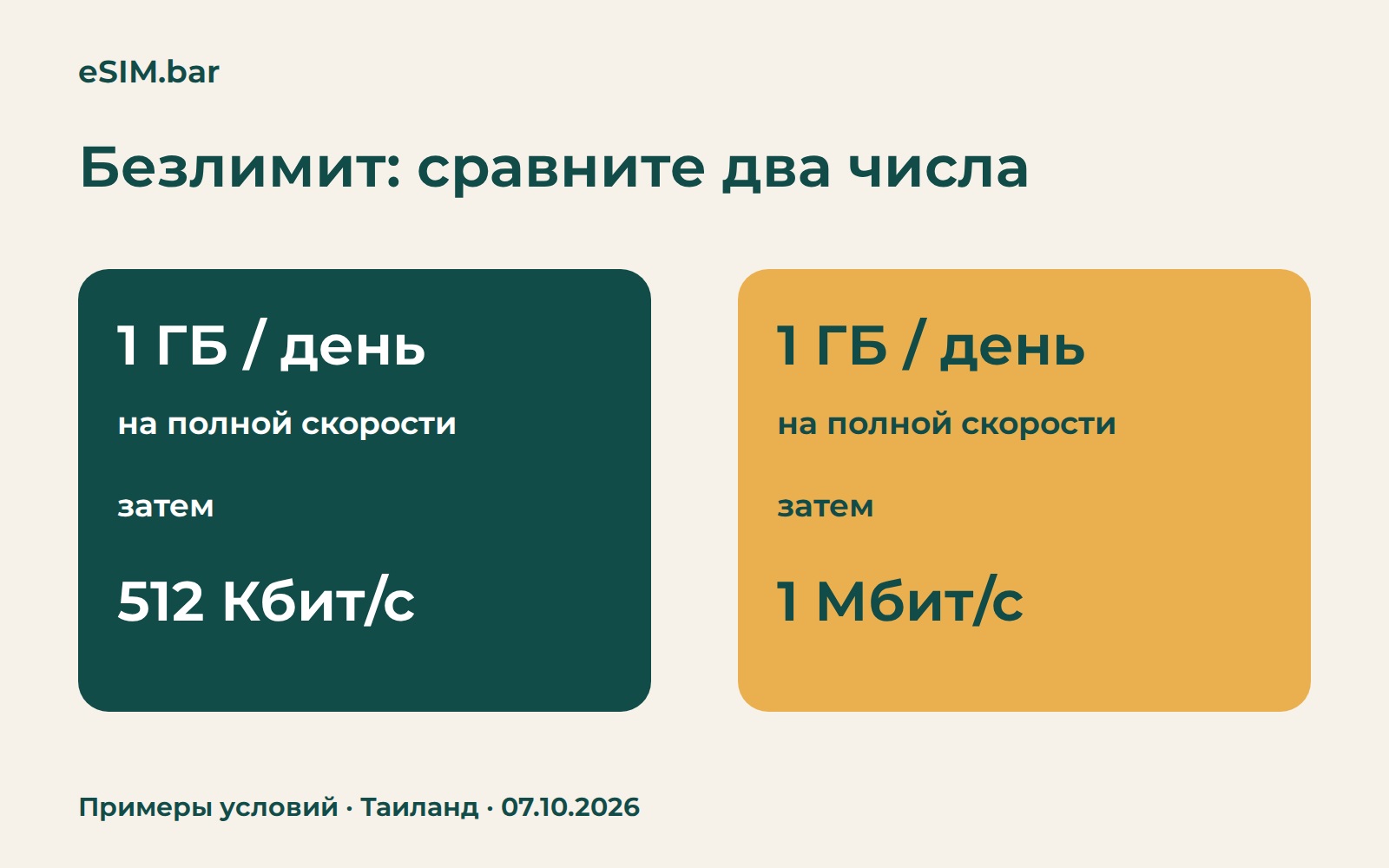 eSIM.bar

Безлимит: сравните два числа

1 ГБ / день

на полной скорости

затем

512 Кбит/с

1 ГБ / день

на полной скорости

затем

1 Мбит/с

Примеры условий · Таиланд · 07.10.2026